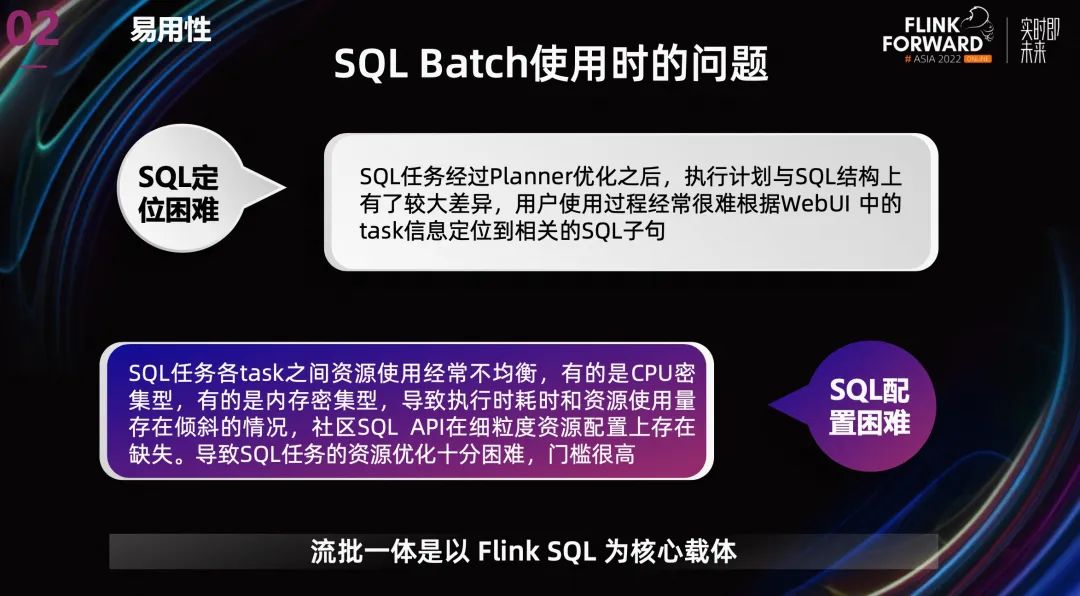 02 易用性

FLINK FORWARD # ASIA 2022 ONLINE 实时即未来

SQL Batch使用时的问题

SQL定位困难

SQL任务经过Planner优化之后，执行计划与SQL结构上有了较大差异，用户使用过程经常很难根据WebUI 中的task信息定位到相关的SQL子句

SQL任务各task之间资源使用经常不均衡，有的是CPU密集型，有的是内存密集型，导致执行时耗时和资源使用量存在倾斜的情况，社区SQL API在细粒度资源配置上存在缺失。导致SQL任务的资源优化十分困难，门槛很高

SQL配置困难

流批一体是以 Flink SQL 为核心载体